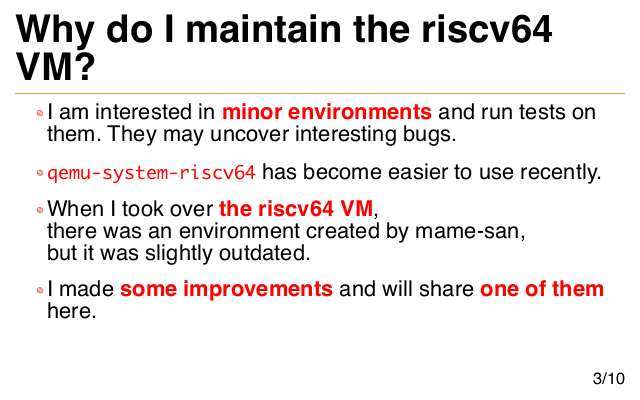 Why do I maintain the riscv64 VM?

I am interested in minor environments and run tests on them. They may uncover interesting bugs.

qemu-system-riscv64 has become easier to use recently.

When I took over the riscv64 VM, there was an environment created by mame-san, but it was slightly outdated.

I made some improvements and will share one of them here.

3/10